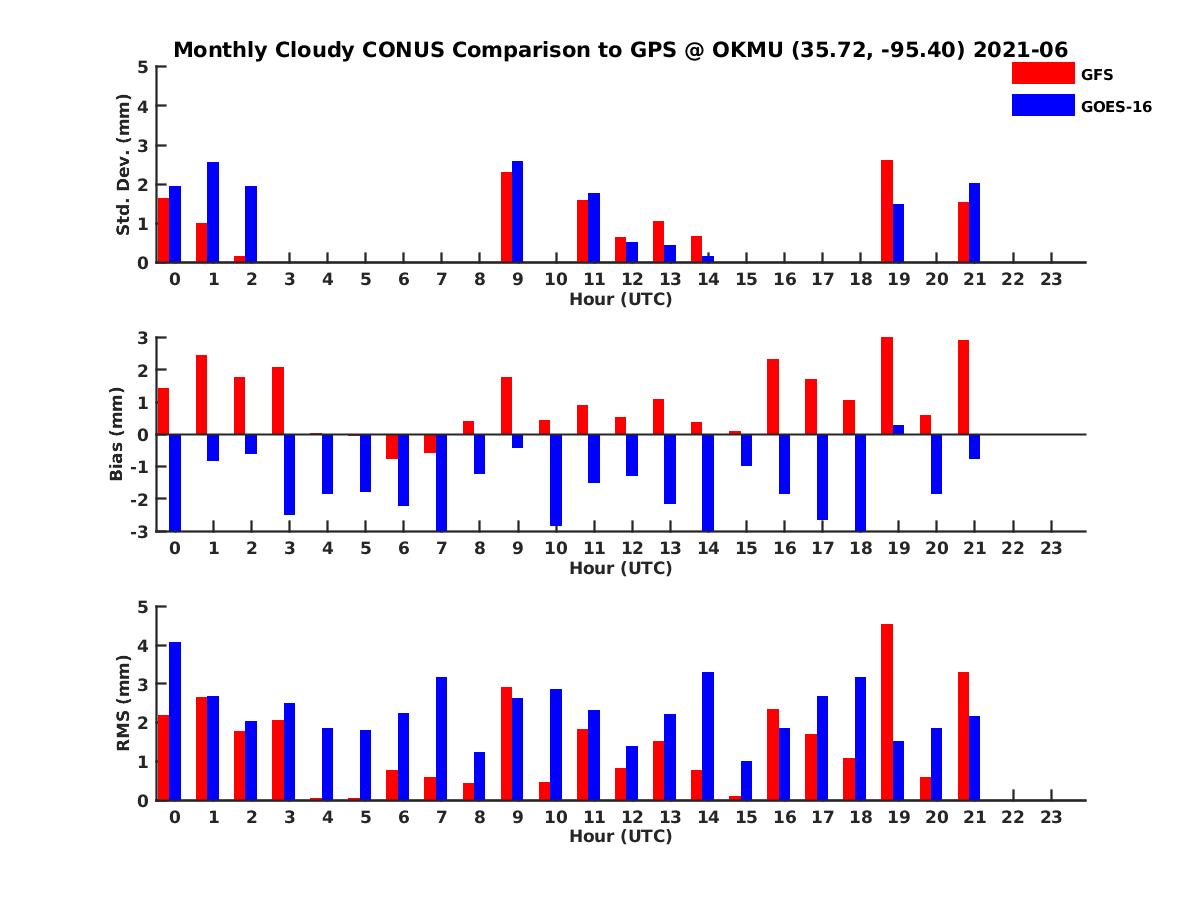 Monthly Cloudy CONUS Comparison to GPS @ OKMU (35.72, -95.40) 2021-06

GFS
GOES-16

Std. Dev. (mm)
5
4
3
2
1
0
0 1 2 3 4 5 6 7 8 9 10 11 12 13 14 15 16 17 18 19 20 21 22 23
Hour (UTC)

Bias (mm)
3
2
1
0
-1
-2
-3
0 1 2 3 4 5 6 7 8 9 10 11 12 13 14 15 16 17 18 19 20 21 22 23
Hour (UTC)

RMS (mm)
5
4
3
2
1
0
0 1 2 3 4 5 6 7 8 9 10 11 12 13 14 15 16 17 18 19 20 21 22 23
Hour (UTC)